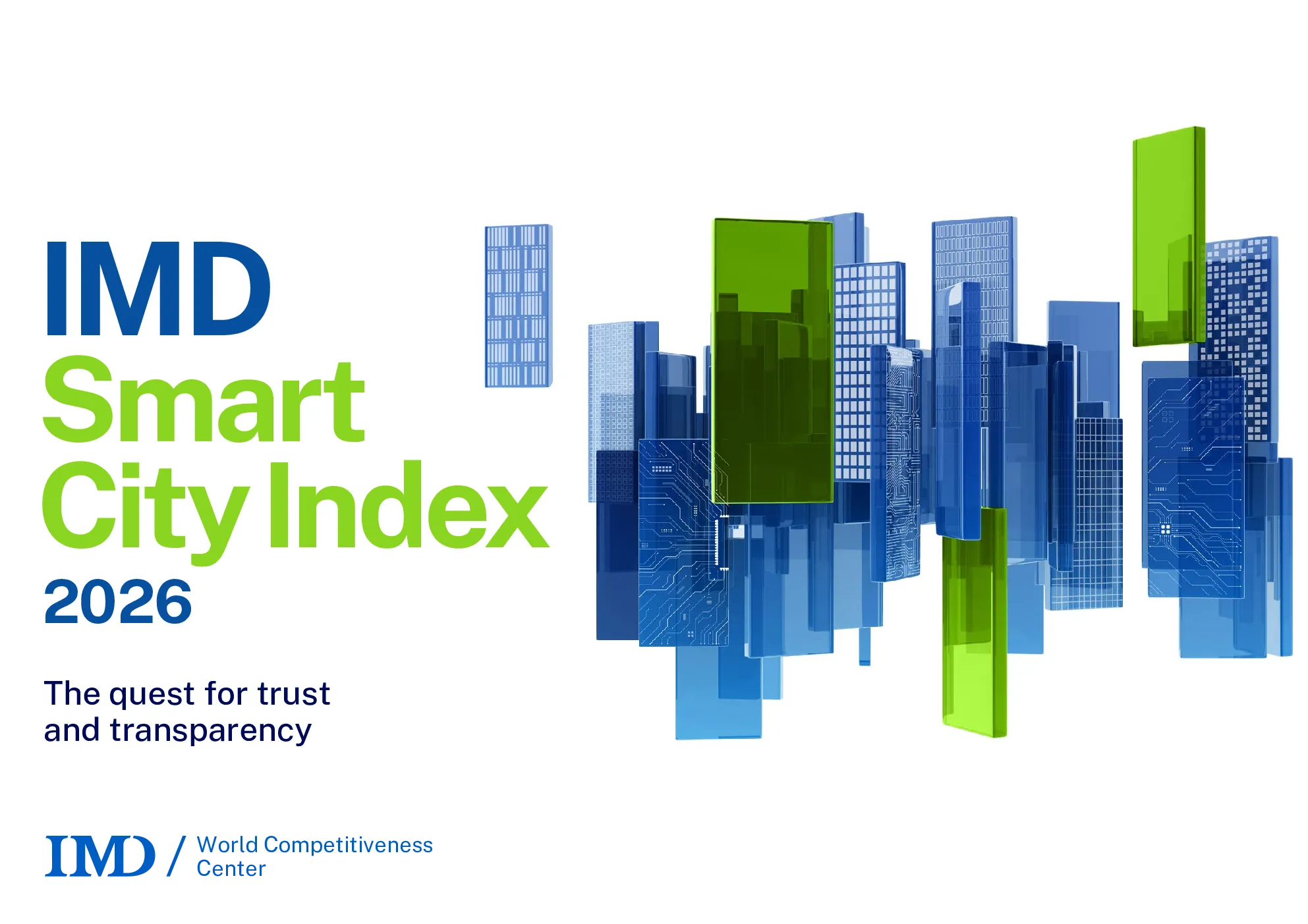 IMD
Smart
City Index
2026

The quest for trust
and transparency

IMD / World Competitiveness Center